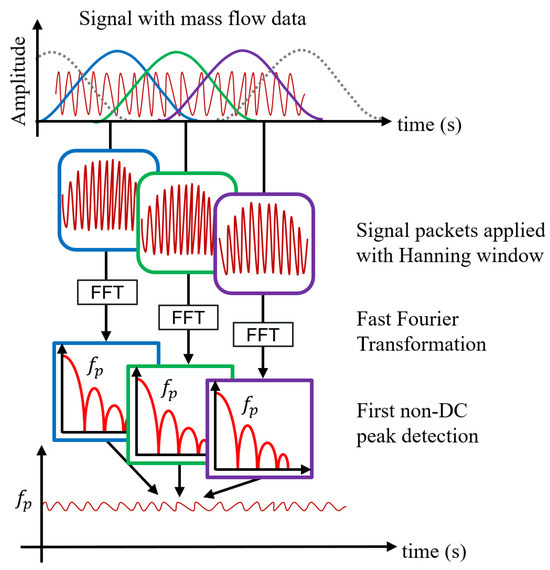 Signal with mass flow data

Amplitude

time (s)

Signal packets applied with Hanning window

FFT

FFT

FFT

Fast Fourier Transformation

$f_p$

$f_p$

$f_p$

First non-DC peak detection

$f_p$

time (s)